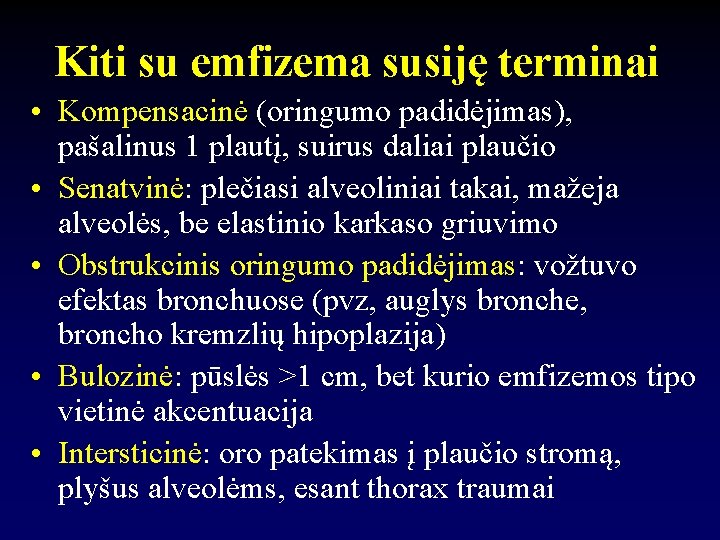 Kiti su emfizema susiję terminai

• Kompensacinė (oringumo padidėjimas), pašalinus 1 plautį, suirus daliai plaučio
• Senatvinė: plečiasi alveoliniai takai, mažeja alveolės, be elastinio karkaso griuvimo
• Obstrukcinis oringumo padidėjimas: vožtuvo efektas bronchuose (pvz, auglys bronche, broncho kremzlių hipoplazija)
• Bulozinė: pūslės >1 cm, bet kurio emfizemos tipo vietinė akcentuacija
• Intersticinė: oro patekimas į plaučio stromą, plyšus alveolėms, esant thorax traumai